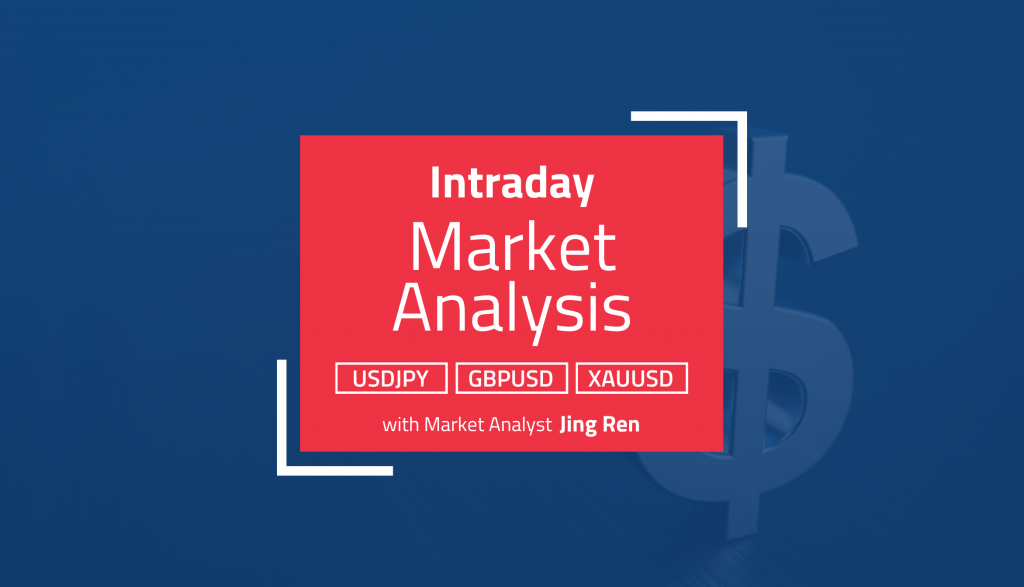 Intraday
Market Analysis

USDJPY GBPUSD XAUUSD

with Market Analyst Jing Ren